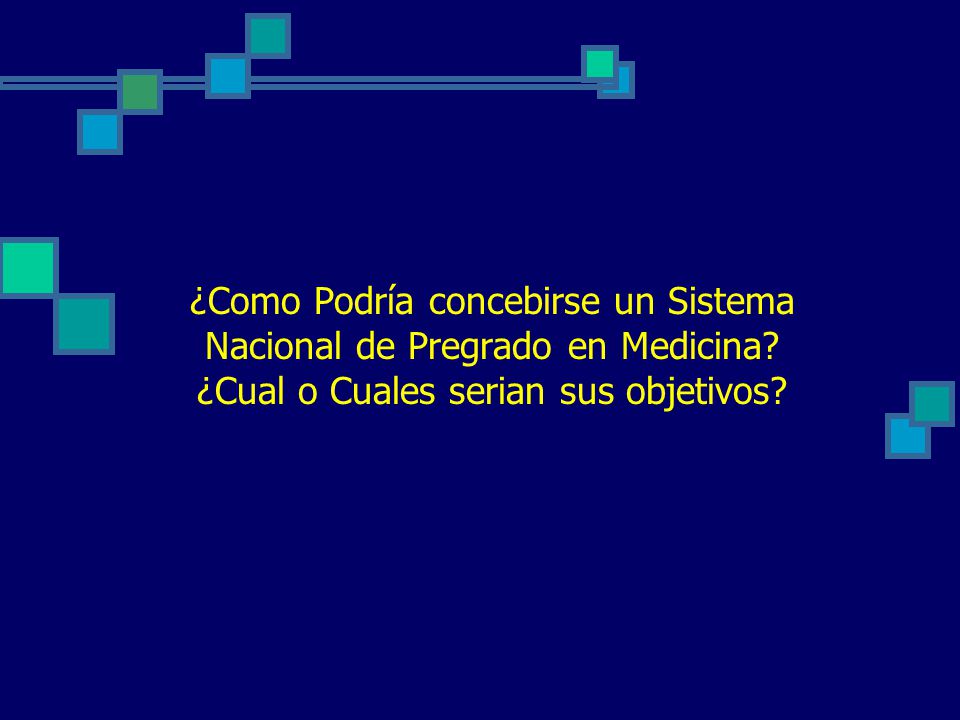 ¿Como Podría concebirse un Sistema Nacional de Pregrado en Medicina? ¿Cual o Cuales serian sus objetivos?